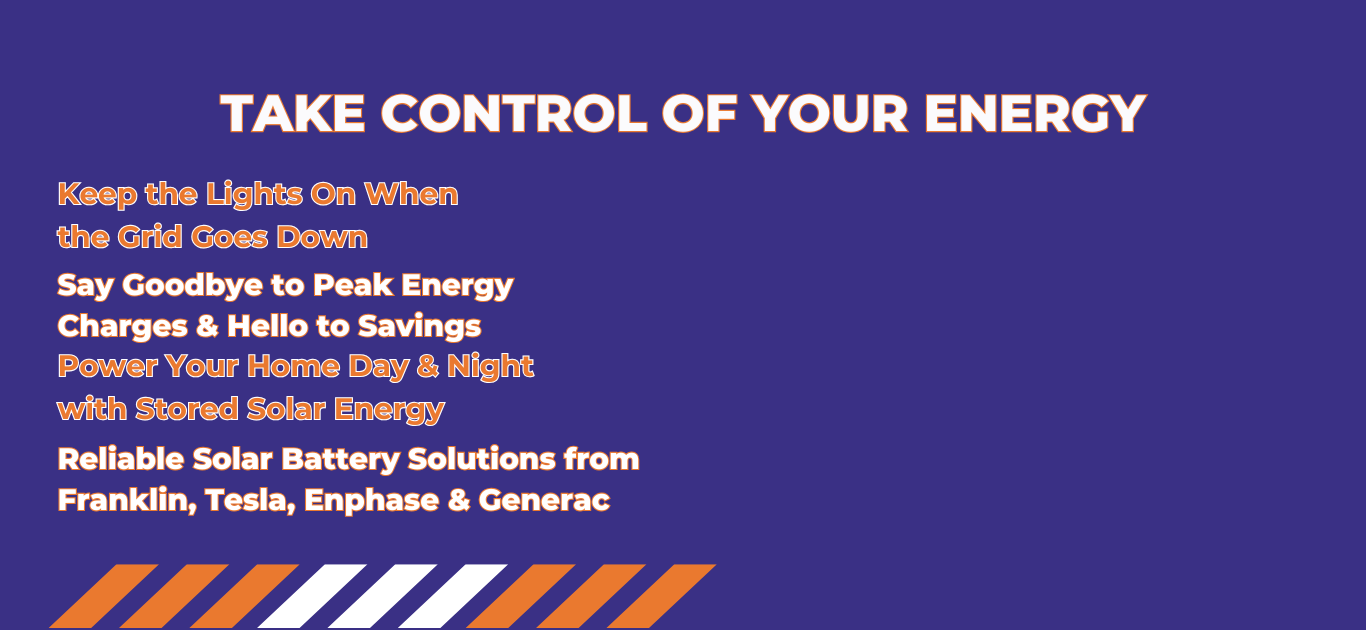 TAKE CONTROL OF YOUR ENERGY

Keep the Lights On When the Grid Goes Down

Say Goodbye to Peak Energy Charges & Hello to Savings

Power Your Home Day & Night with Stored Solar Energy

Reliable Solar Battery Solutions from Franklin, Tesla, Enphase & Generac